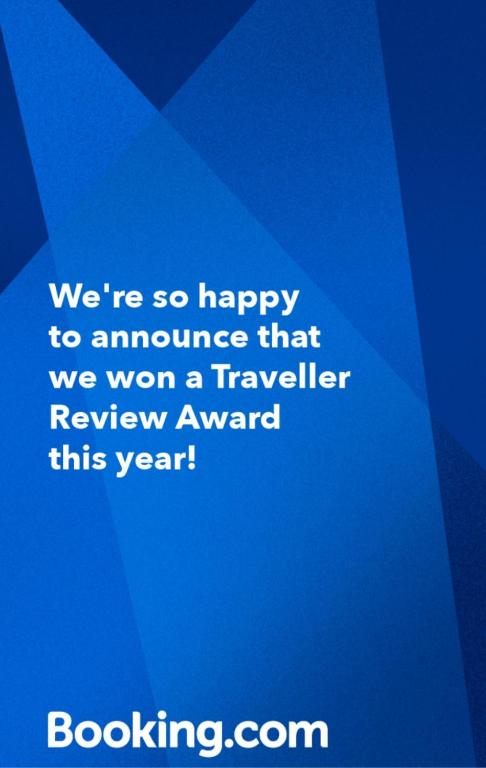 We're so happy to announce that we won a Traveller Review Award this year!

Booking.com